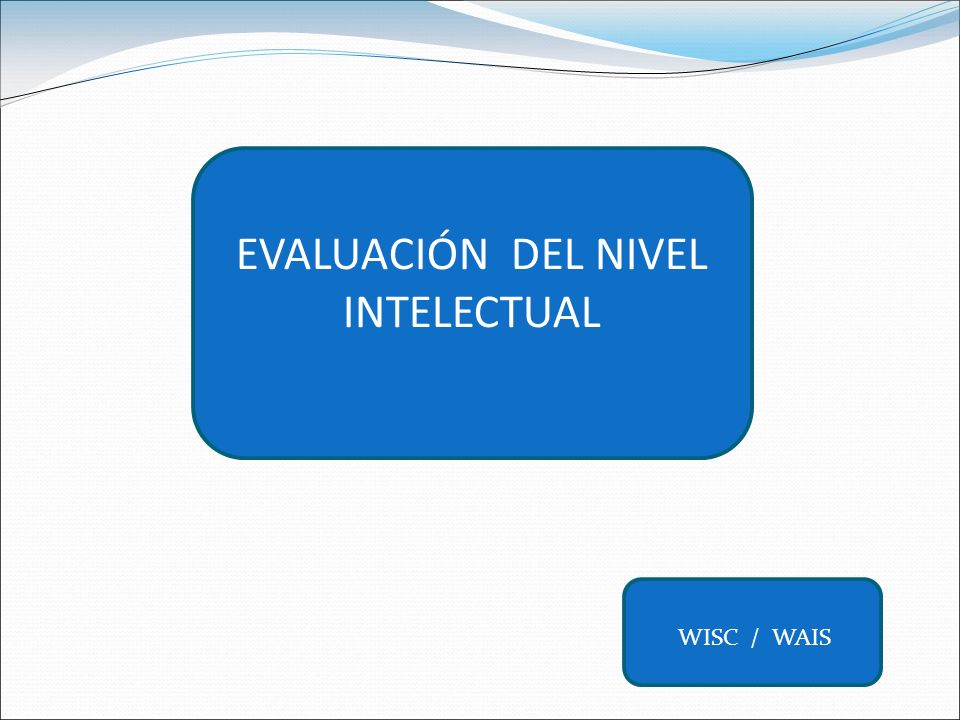 EVALUACIÓN DEL NIVEL INTELECTUAL

WISC / WAIS